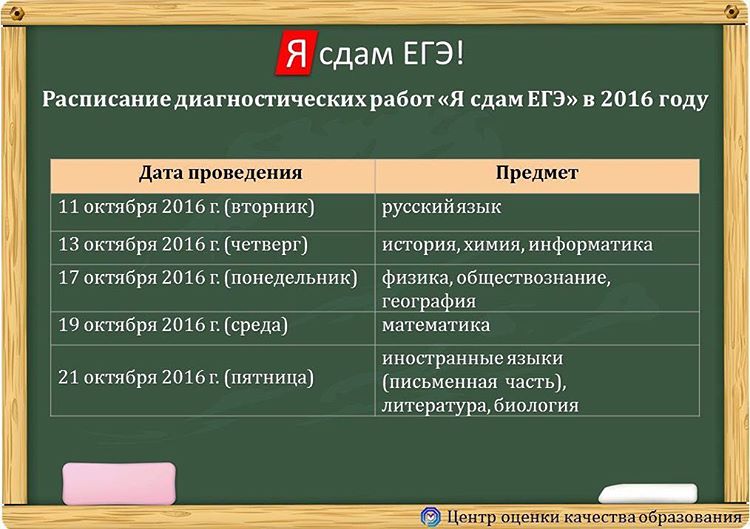 Я сдам ЕГЭ!

Расписание диагностических работ «Я сдам ЕГЭ» в 2016 году

| Дата проведения | Предмет |
|---|---|
| 11 октября 2016 г. (вторник) | русский язык |
| 13 октября 2016 г. (четверг) | история, химия, информатика |
| 17 октября 2016 г. (понедельник) | физика, обществознание, география |
| 19 октября 2016 г. (среда) | математика |
| 21 октября 2016 г. (пятница) | иностранные языки (письменная часть), литература, биология |

Центр оценки качества образования